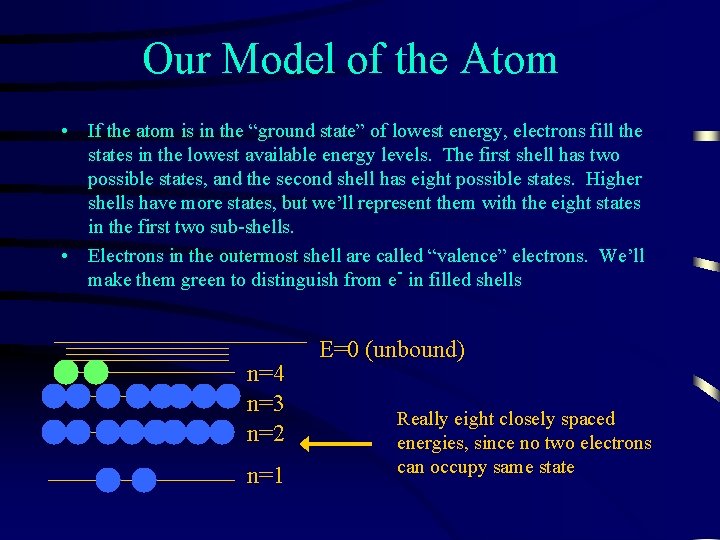 Our Model of the Atom

• If the atom is in the “ground state” of lowest energy, electrons fill the states in the lowest available energy levels. The first shell has two possible states, and the second shell has eight possible states. Higher shells have more states, but we’ll represent them with the eight states in the first two sub-shells.

• Electrons in the outermost shell are called “valence” electrons. We’ll make them green to distinguish from $e^-$ in filled shells

E=0 (unbound)
n=4
n=3
n=2
n=1

Really eight closely spaced energies, since no two electrons can occupy same state